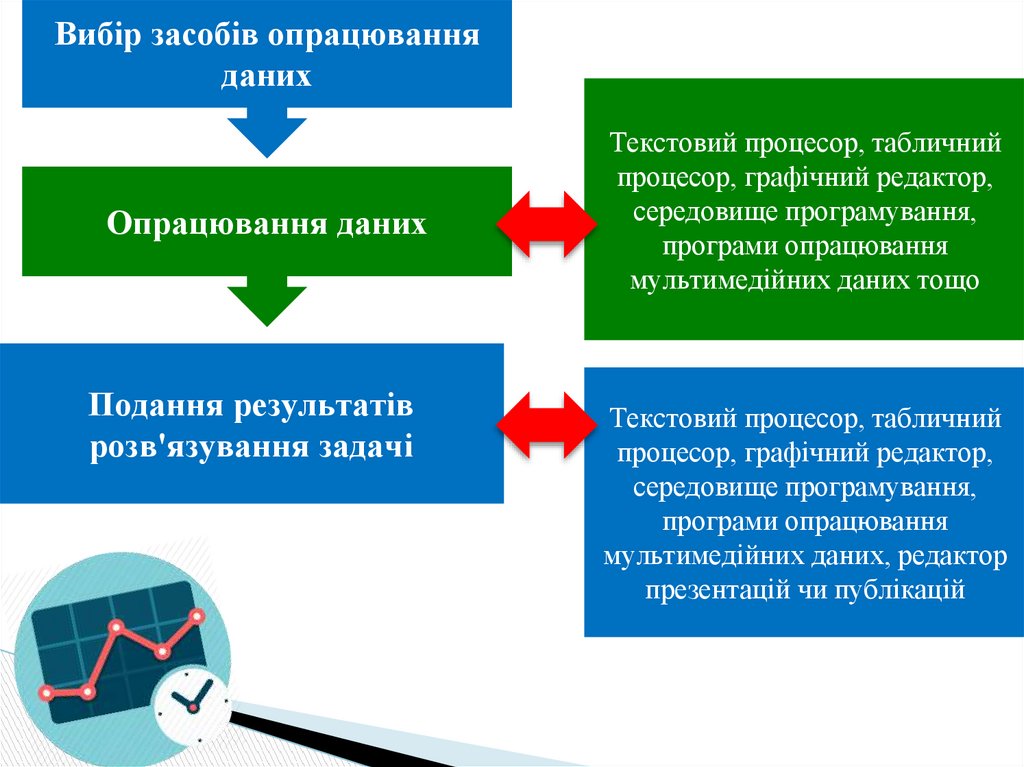 Вибір засобів опрацювання даних

Опрацювання даних

Текстовий процесор, табличний процесор, графічний редактор, середовище програмування, програми опрацювання мультимедійних даних тощо

Подання результатів розв'язування задачі

Текстовий процесор, табличний процесор, графічний редактор, середовище програмування, програми опрацювання мультимедійних даних, редактор презентацій чи публікацій